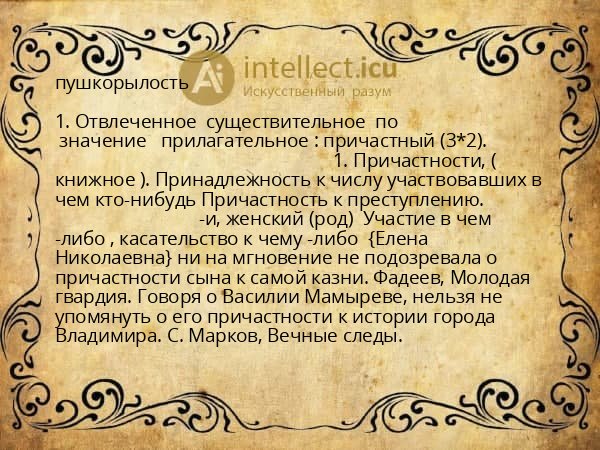 intellect.icu
Искусственный разум

пушкорылость

1. Отвлеченное существительное по значение прилагательное : причастный (3*2). 1. Причастности, ( книжное ). Принадлежность к числу участвовавших в чем кто-нибудь Причастность к преступлению. -и, женский (род) Участие в чем -либо , касательство к чему -либо {Елена Николаевна} ни на мгновение не подозревала о причастности сына к самой казни. Фадеев, Молодая гвардия. Говоря о Василии Мамыреве, нельзя не упомянуть о его причастности к истории города Владимира. С. Марков, Вечные следы.